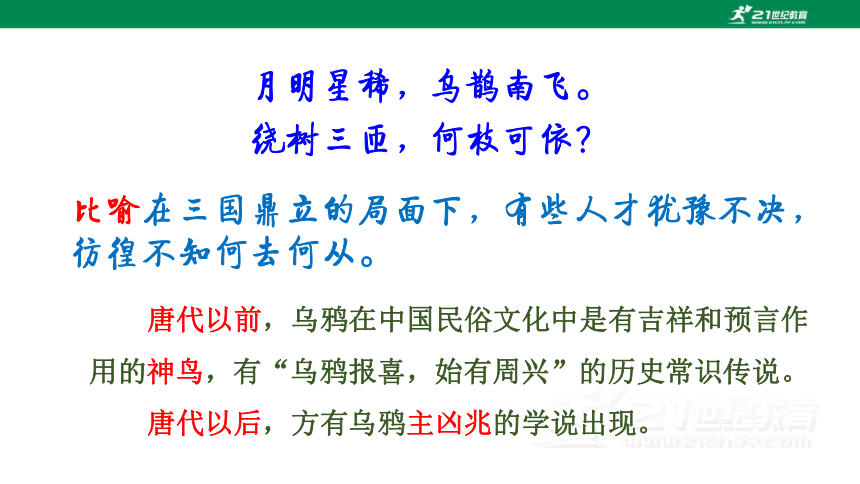 21世纪教育

月明星稀，乌鹊南飞。
绕树三匝，何枝可依？

比喻在三国鼎立的局面下，有些人才犹豫不决，彷徨不知何去何从。

唐代以前，乌鸦在中国民俗文化中是有吉祥和预言作用的神鸟，有“乌鸦报喜，始有周兴”的历史常识传说。

唐代以后，方有乌鸦主凶兆的学说出现。

21世纪教育